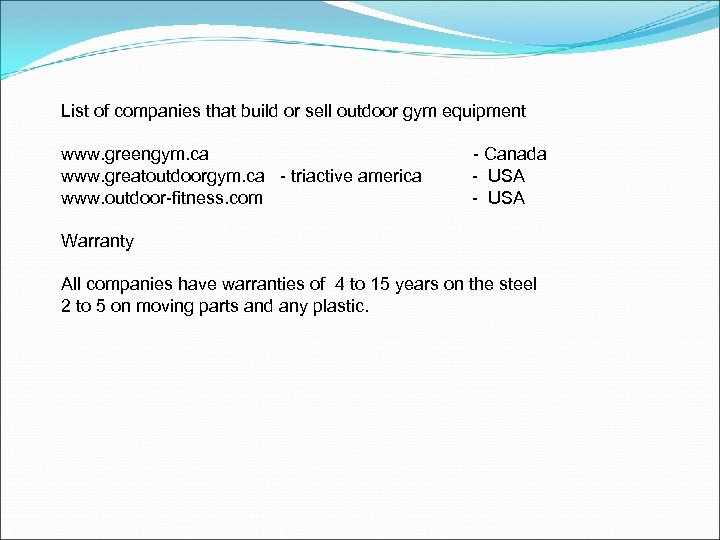 List of companies that build or sell outdoor gym equipment

www.greengym.ca - Canada
www.greatoutdoorgym.ca - triactive america - USA
www.outdoor-fitness.com - USA

Warranty

All companies have warranties of 4 to 15 years on the steel
2 to 5 on moving parts and any plastic.